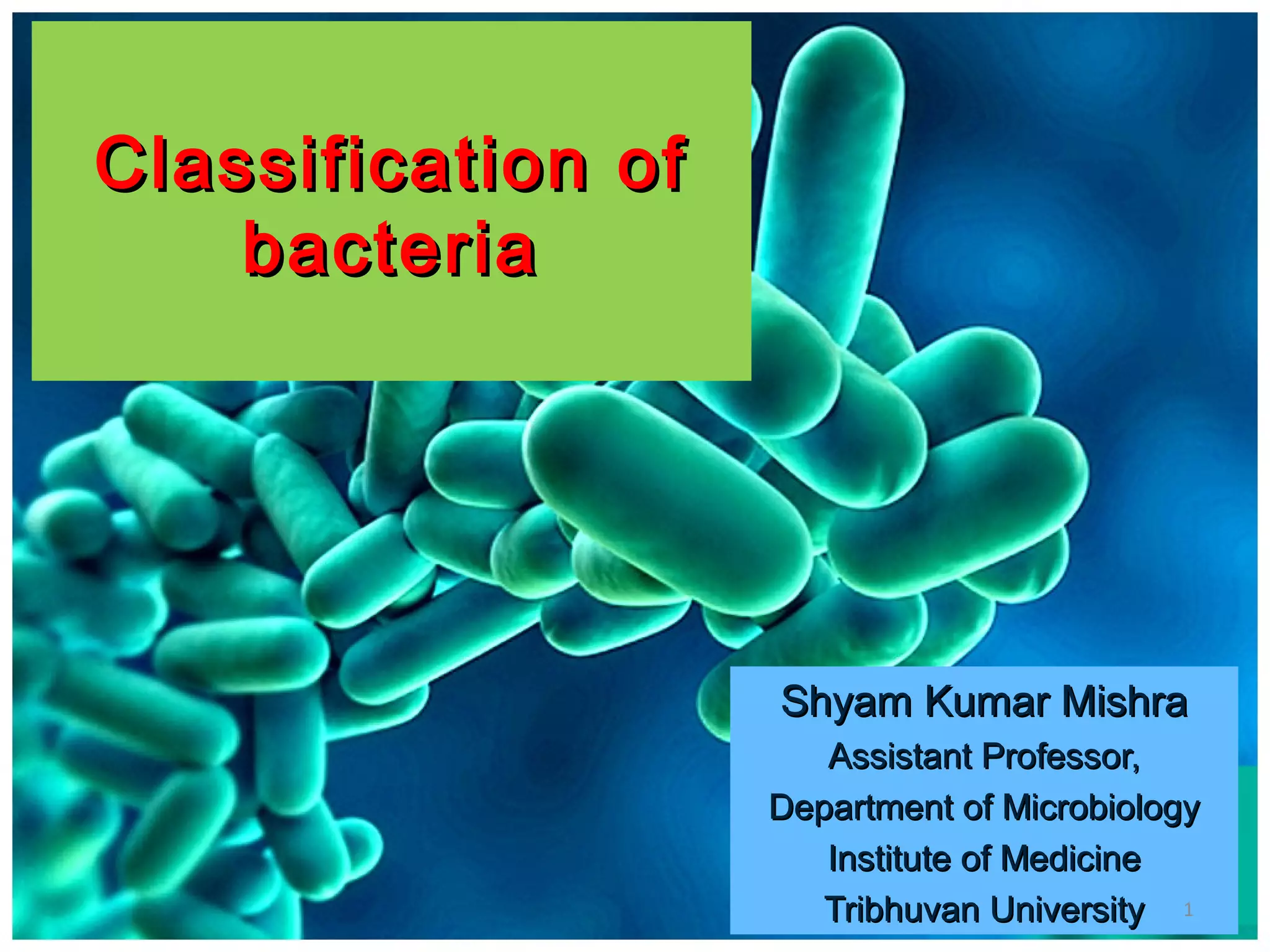 Classification of bacteria

Shyam Kumar Mishra
Assistant Professor,
Department of Microbiology
Institute of Medicine
Tribhuvan University

1